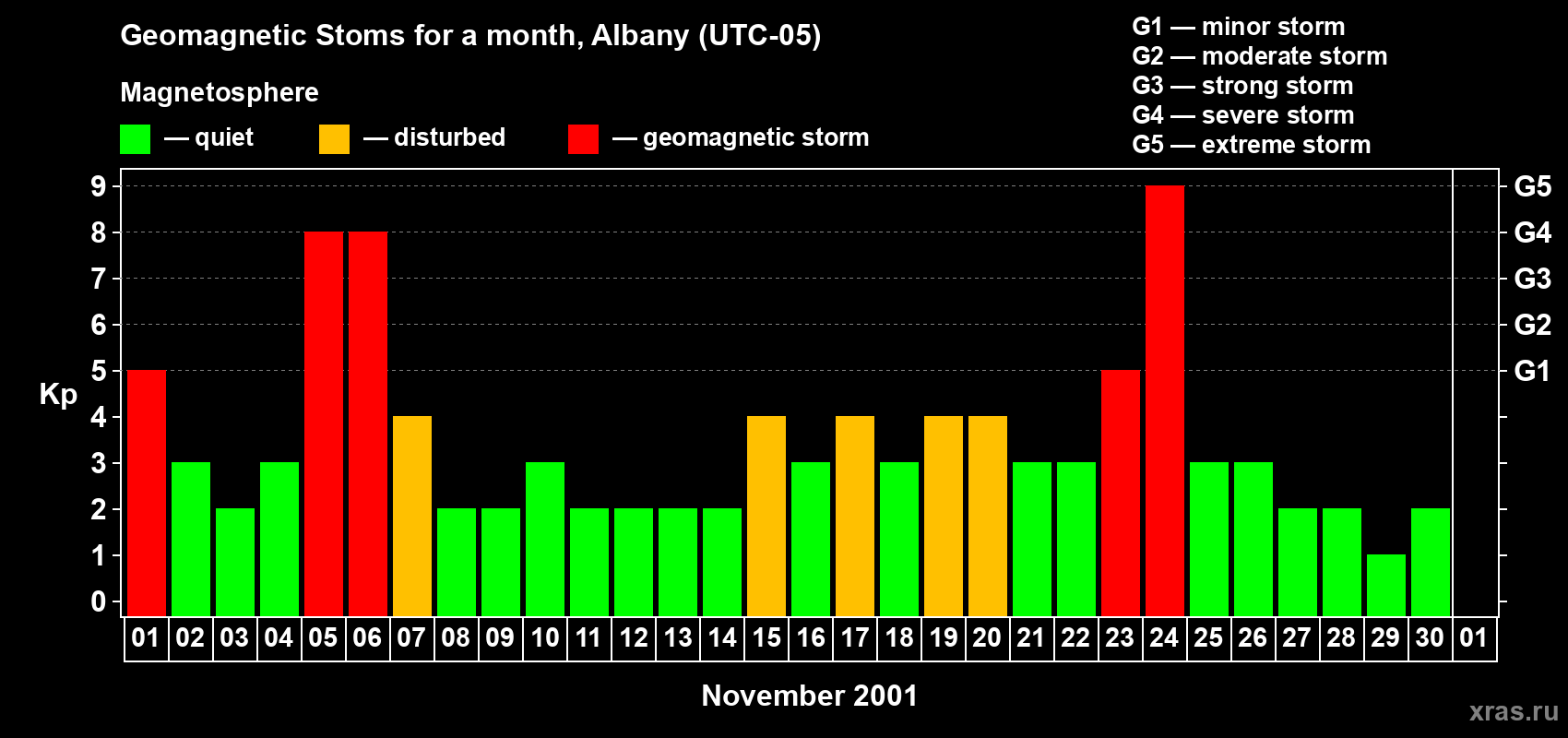 Geomagnetic Stoms for a month, Albany (UTC-05)

Magnetosphere

— quiet — disturbed — geomagnetic storm

G1 — minor storm
G2 — moderate storm
G3 — strong storm
G4 — severe storm
G5 — extreme storm

Kp

9
8
7
6
5
4
3
2
1
0

G5
G4
G3
G2
G1

01 02 03 04 05 06 07 08 09 10 11 12 13 14 15 16 17 18 19 20 21 22 23 24 25 26 27 28 29 30 01

November 2001

xras.ru